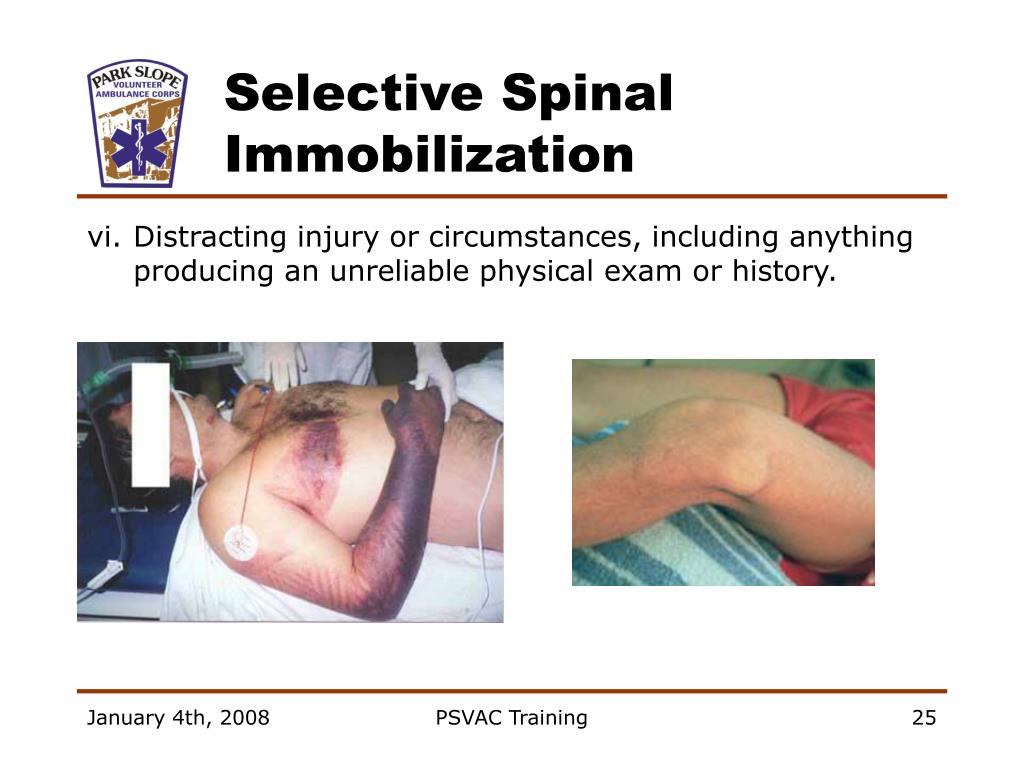 PARK SLOPE
VOLUNTEER
AMBULANCE CORPS

Selective Spinal Immobilization

vi. Distracting injury or circumstances, including anything producing an unreliable physical exam or history.

January 4th, 2008

PSVAC Training

25